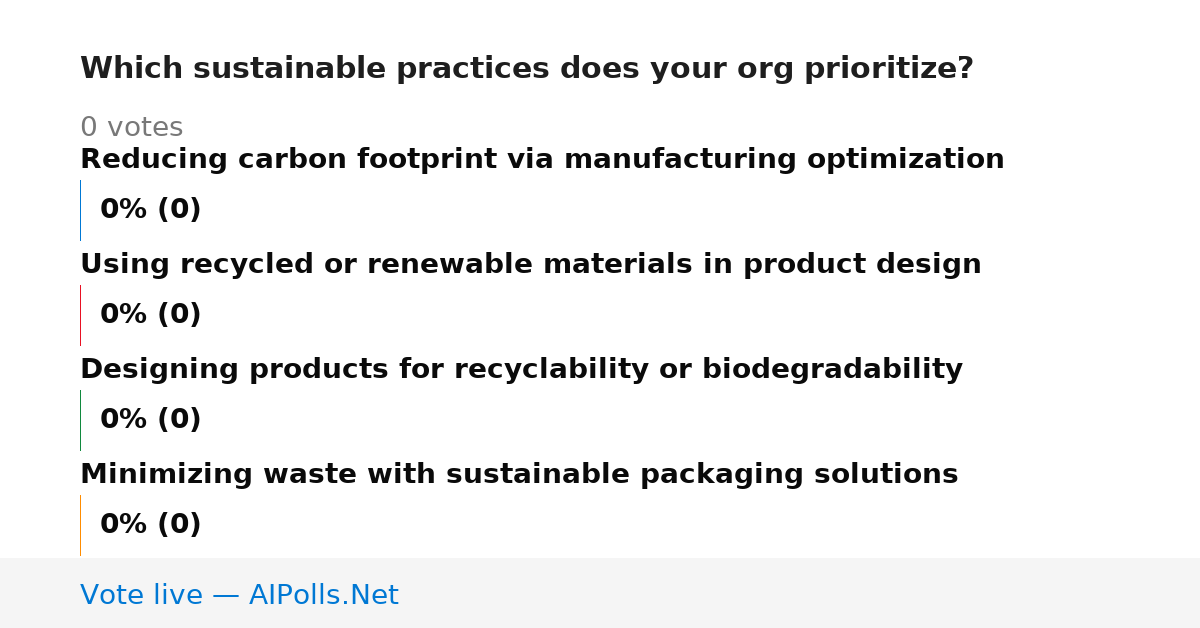 Which sustainable practices does your org prioritize?

0 votes

Reducing carbon footprint via manufacturing optimization

0% (0)

Using recycled or renewable materials in product design

0% (0)

Designing products for recyclability or biodegradability

0% (0)

Minimizing waste with sustainable packaging solutions

0% (0)

Vote live — AIPolls.Net